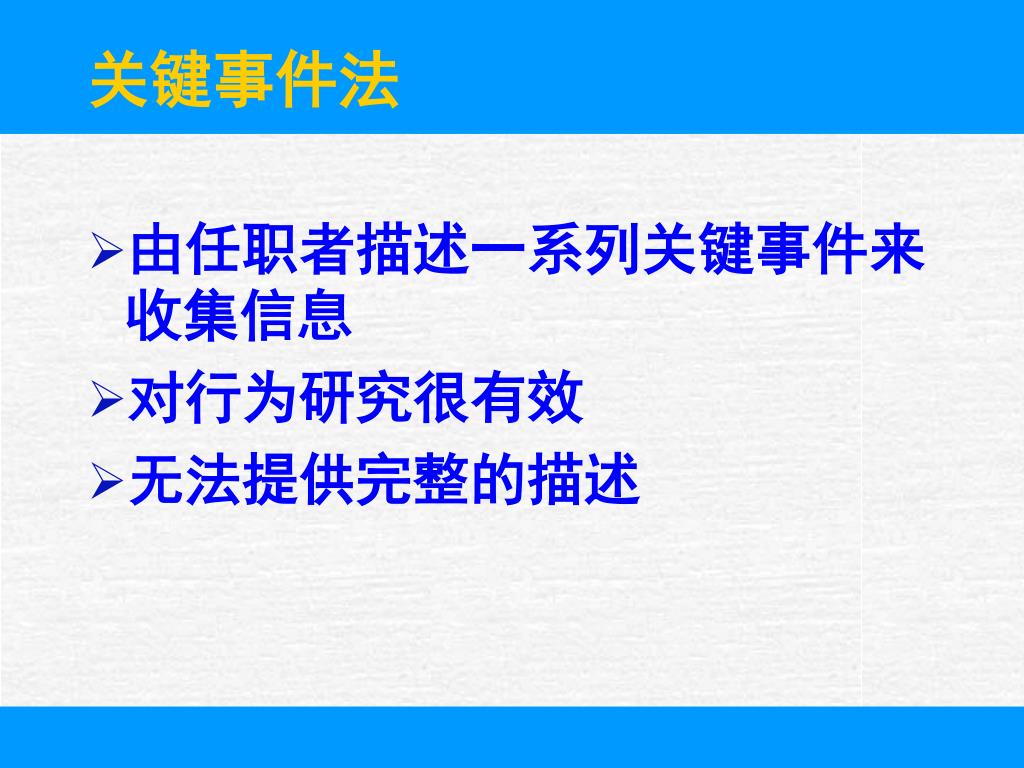 关键事件法

➢由任职者描述一系列关键事件来收集信息

➢对行为研究很有效

➢无法提供完整的描述